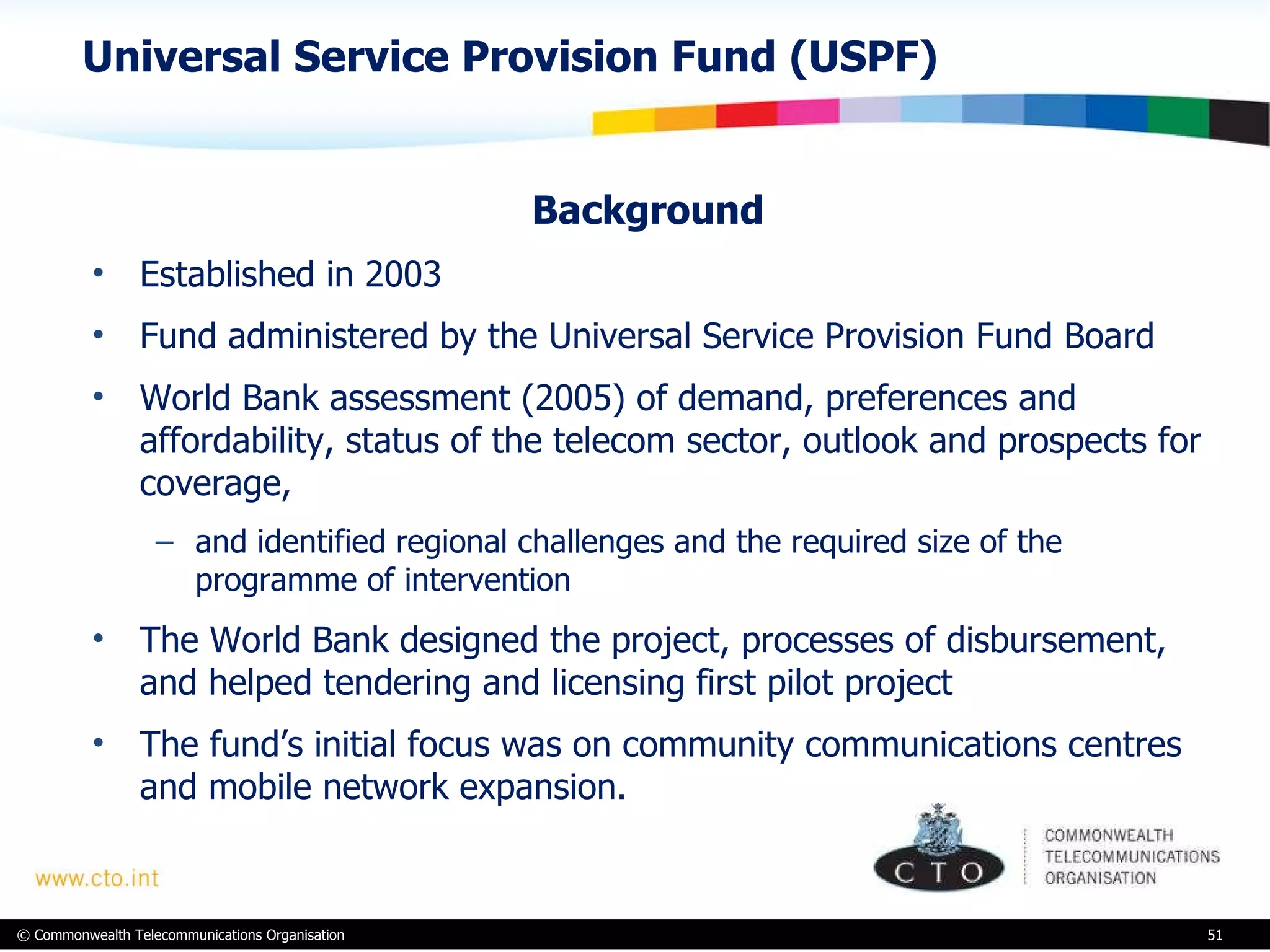 Universal Service Provision Fund (USPF)

Background

• Established in 2003
• Fund administered by the Universal Service Provision Fund Board
• World Bank assessment (2005) of demand, preferences and affordability, status of the telecom sector, outlook and prospects for coverage,
  – and identified regional challenges and the required size of the programme of intervention
• The World Bank designed the project, processes of disbursement, and helped tendering and licensing first pilot project
• The fund's initial focus was on community communications centres and mobile network expansion.

www.cto.int

CTO
COMMONWEALTH
TELECOMMUNICATIONS
ORGANISATION

© Commonwealth Telecommunications Organisation

51